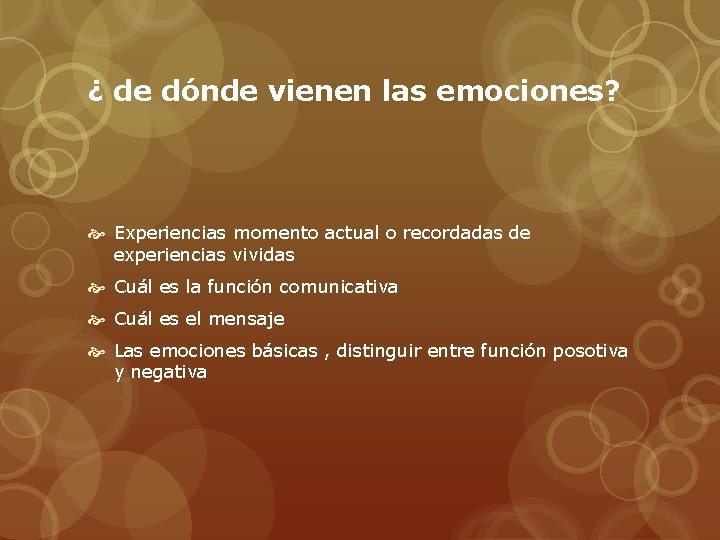 ¿ de dónde vienen las emociones?

Experiencias momento actual o recordadas de experiencias vividas

Cuál es la función comunicativa

Cuál es el mensaje

Las emociones básicas , distinguir entre función posotiva y negativa